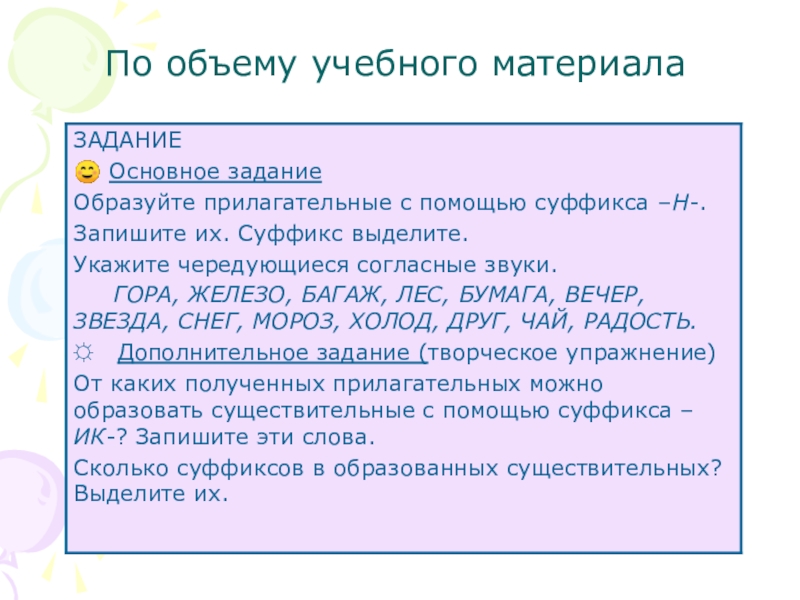 По объему учебного материала

ЗАДАНИЕ

😊 Основное задание

Образуйте прилагательные с помощью суффикса –Н-.

Запишите их. Суффикс выделите.

Укажите чередующиеся согласные звуки.

ГОРА, ЖЕЛЕЗО, БАГАЖ, ЛЕС, БУМАГА, ВЕЧЕР, ЗВЕЗДА, СНЕГ, МОРОЗ, ХОЛОД, ДРУГ, ЧАЙ, РАДОСТЬ.

☼ Дополнительное задание (творческое упражнение)

От каких полученных прилагательных можно образовать существительные с помощью суффикса –ИК-? Запишите эти слова.

Сколько суффиксов в образованных существительных? Выделите их.